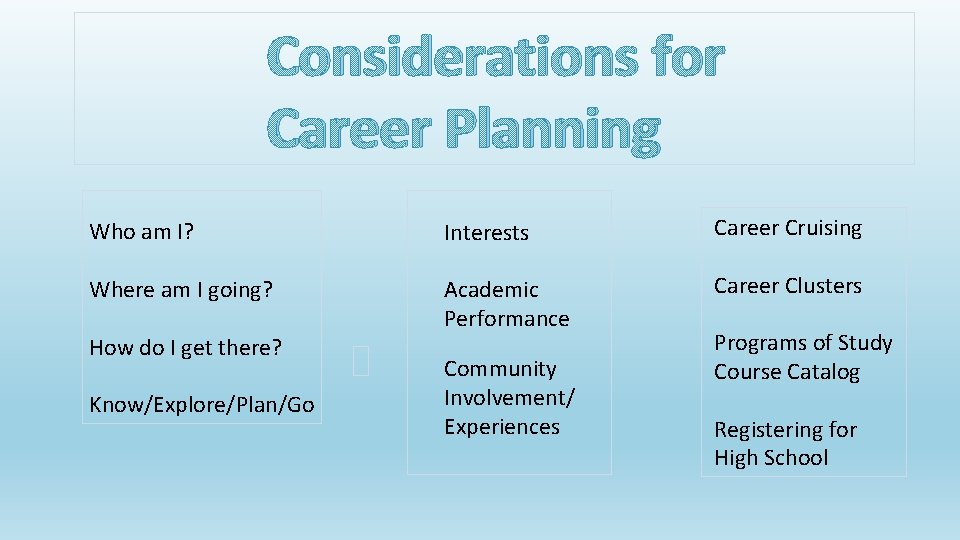 Considerations for Career Planning

Who am I?

Where am I going?

How do I get there?

Know/Explore/Plan/Go

Interests

Academic Performance

Community Involvement/ Experiences

Career Cruising

Career Clusters

Programs of Study Course Catalog

Registering for High School